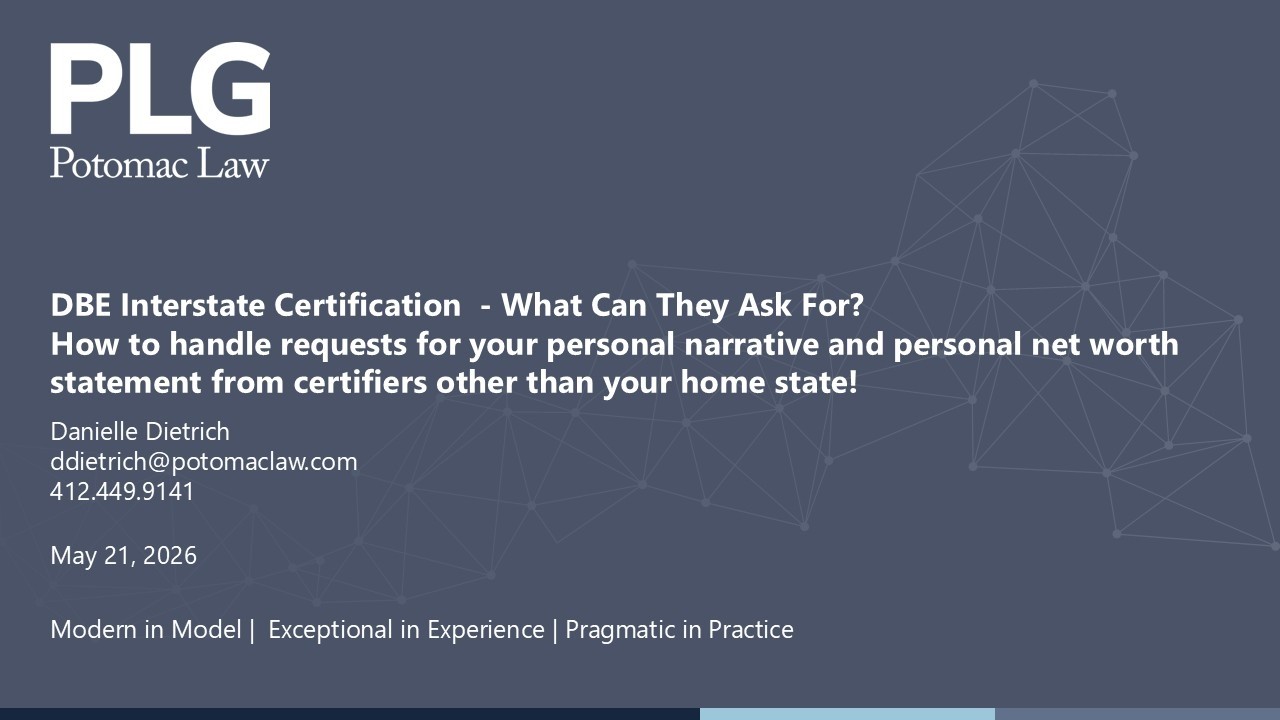 PLG
Potomac Law

DBE Interstate Certification - What Can They Ask For?
How to handle requests for your personal narrative and personal net worth statement from certifiers other than your home state!

Danielle Dietrich
ddietrich@potomaclaw.com
412.449.9141

May 21, 2026

Modern in Model | Exceptional in Experience | Pragmatic in Practice